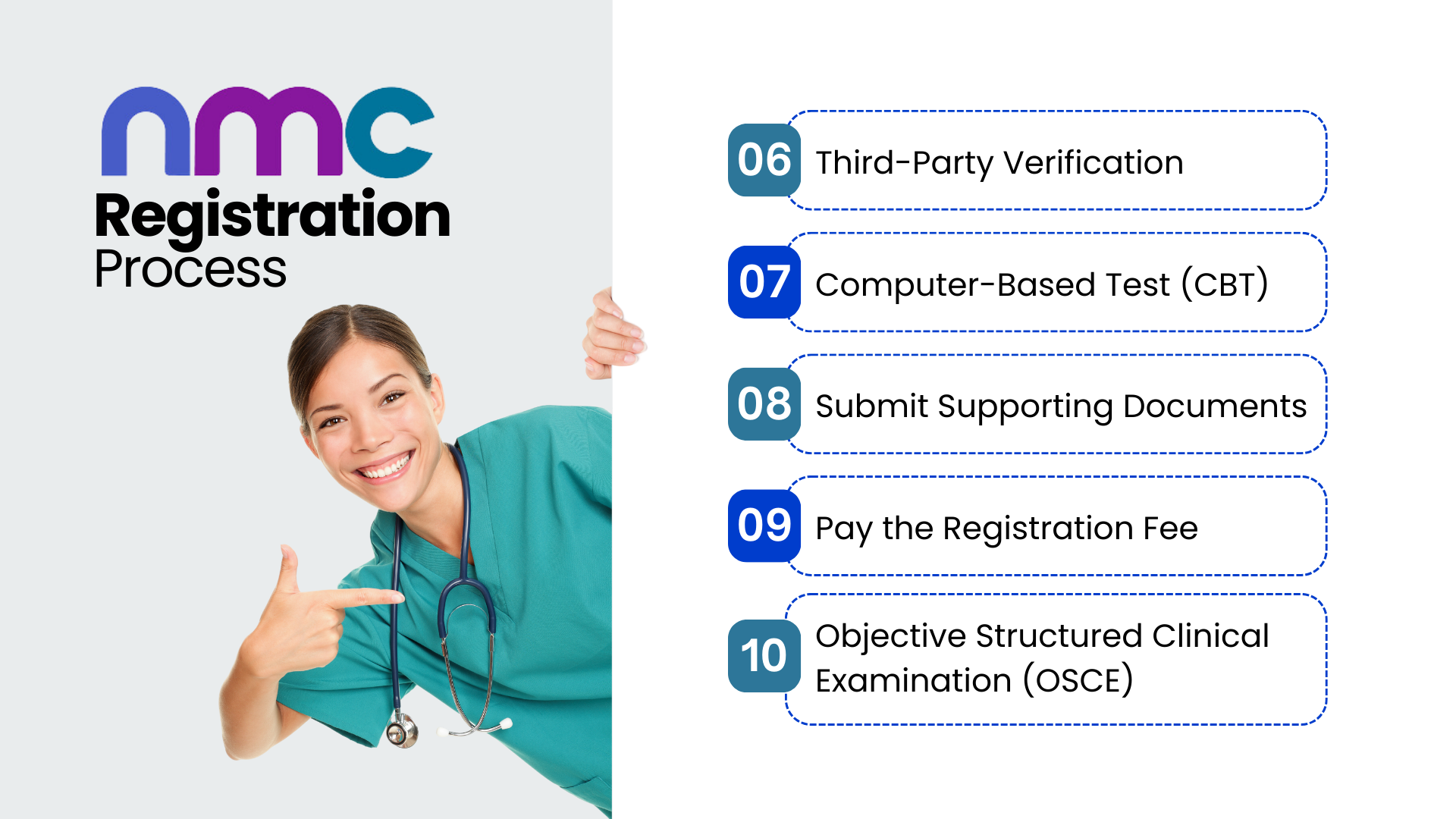 nmc
Registration
Process

06 Third-Party Verification

07 Computer-Based Test (CBT)

08 Submit Supporting Documents

09 Pay the Registration Fee

10 Objective Structured Clinical Examination (OSCE)